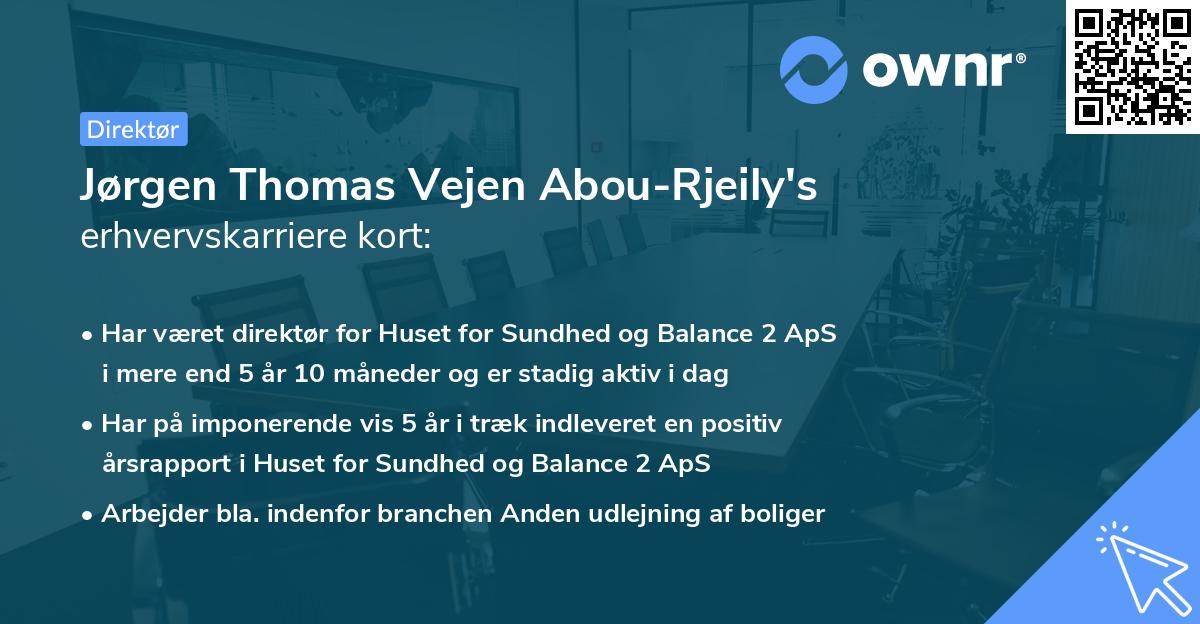 ownr®

Direktør

Jørgen Thomas Vejen Abou-Rjeily's erhvervskarriere kort:

• Har været direktør for Huset for Sundhed og Balance 2 ApS i mere end 5 år 10 måneder og er stadig aktiv i dag

• Har på imponerende vis 5 år i træk indleveret en positiv årsrapport i Huset for Sundhed og Balance 2 ApS

• Arbejder bla. indenfor branchen Anden udlejning af boliger